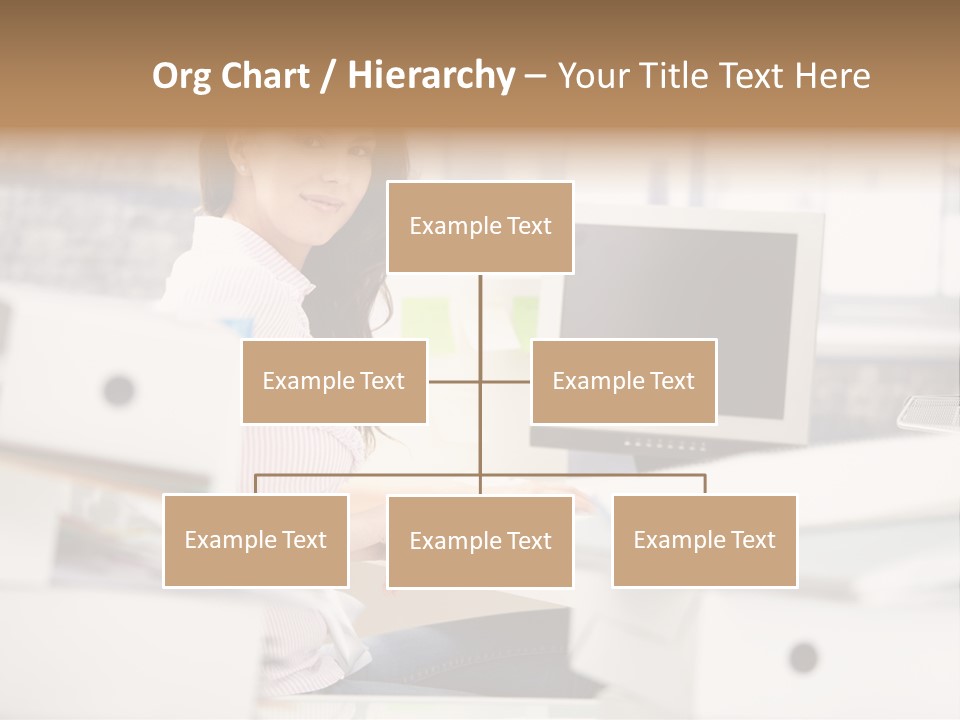 Org Chart / Hierarchy – Your Title Text Here

Example Text

Example Text

Example Text

Example Text

Example Text

Example Text